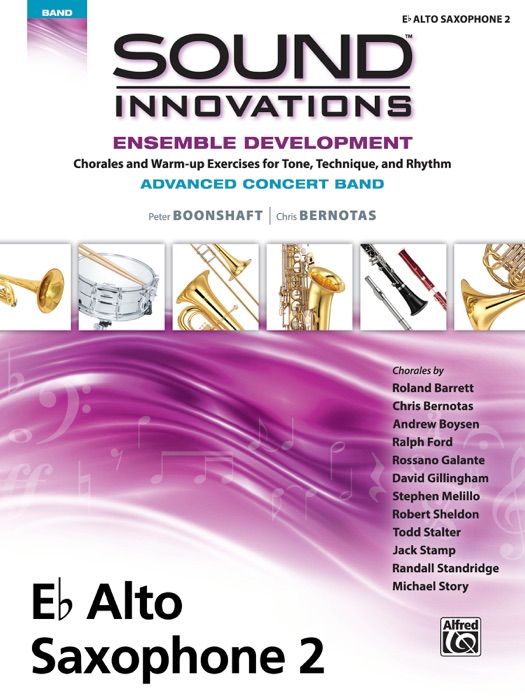 BAND

E♭ ALTO SAXOPHONE 2

SOUND™
INNOVATIONS

ENSEMBLE DEVELOPMENT

Chorales and Warm-up Exercises for Tone, Technique, and Rhythm

ADVANCED CONCERT BAND

Peter BOONSHAFT | Chris BERNOTAS

Chorales by
Roland Barrett
Chris Bernotas
Andrew Boysen
Ralph Ford
Rossano Galante
David Gillingham
Stephen Melillo
Robert Sheldon
Todd Stalter
Jack Stamp
Randall Standridge
Michael Story

E♭ Alto Saxophone 2

Alfred